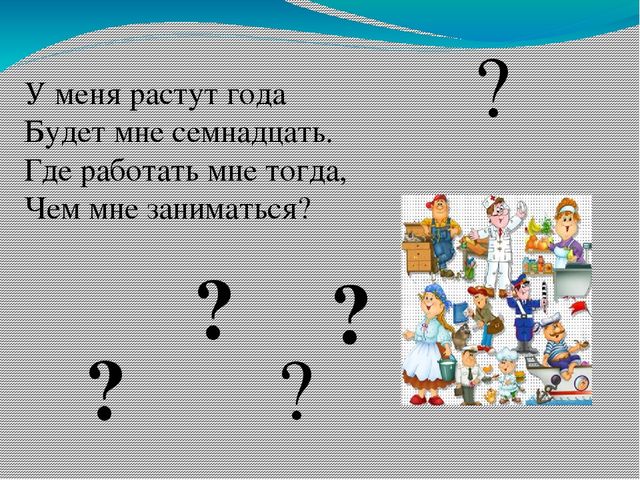 У меня растут года
Будет мне семнадцать.
Где работать мне тогда,
Чем мне заниматься?

?

?

?

?

?